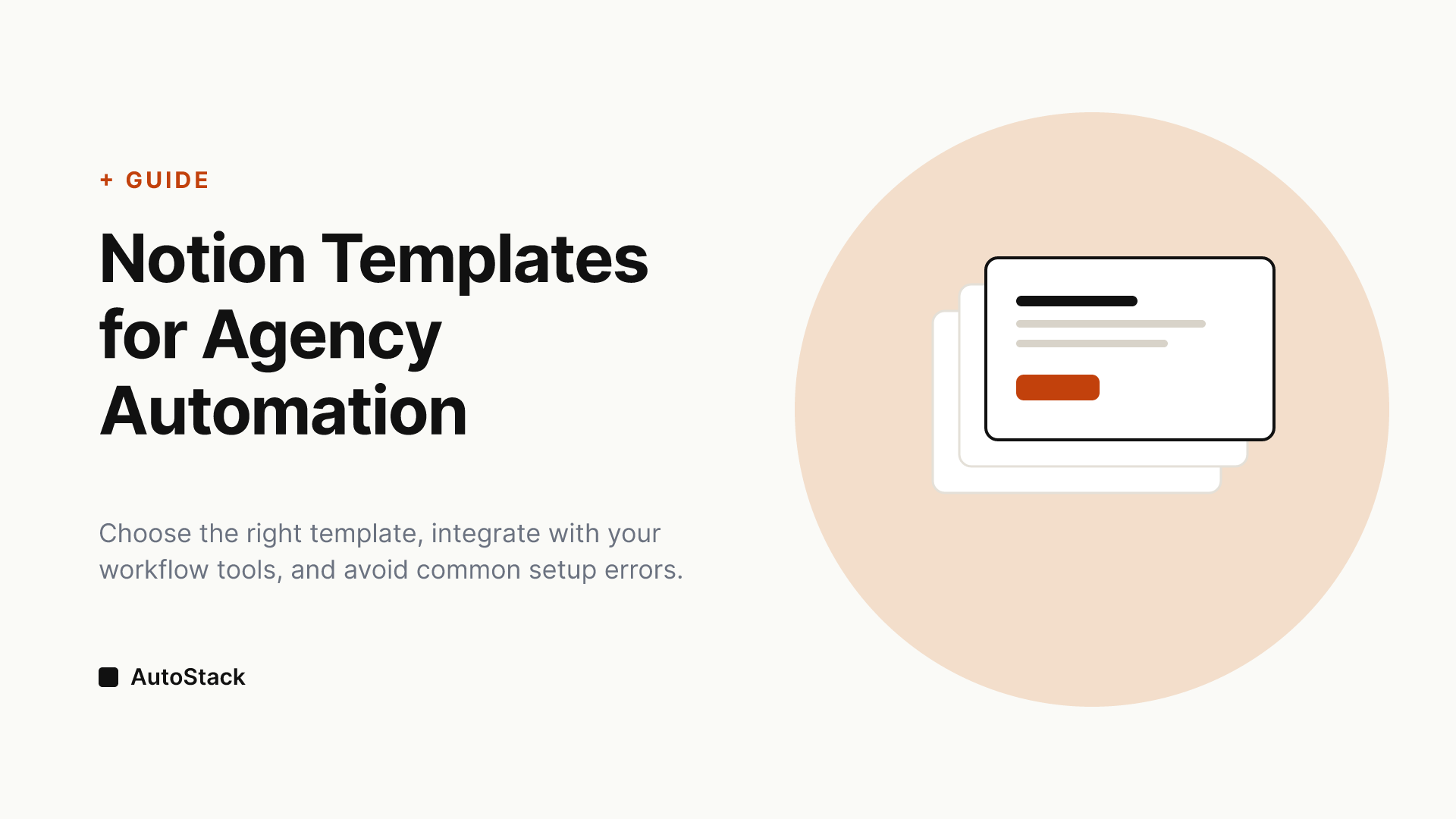 + GUIDE

Notion Templates for Agency Automation

Choose the right template, integrate with your workflow tools, and avoid common setup errors.

AutoStack